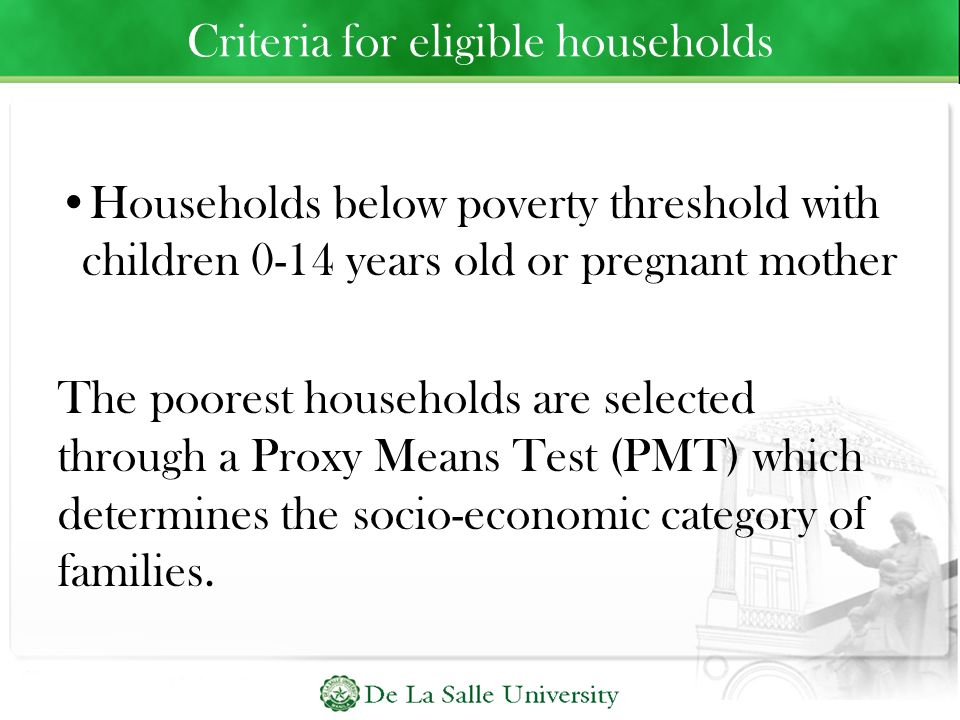 Criteria for eligible households

• Households below poverty threshold with children 0-14 years old or pregnant mother

The poorest households are selected through a Proxy Means Test (PMT) which determines the socio-economic category of families.

De La Salle University